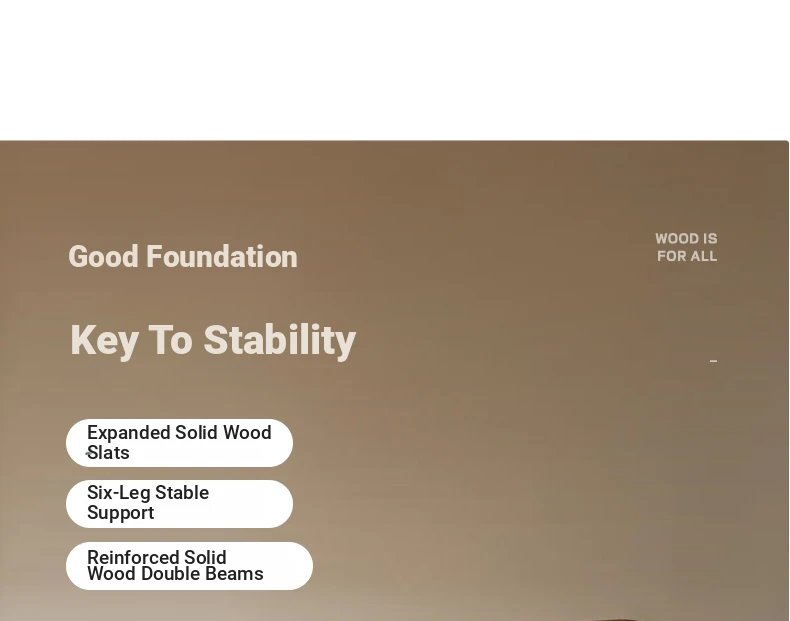 Good Foundation

WOOD IS FOR ALL

Key To Stability

Expanded Solid Wood Slats

Six-Leg Stable Support

Reinforced Solid Wood Double Beams